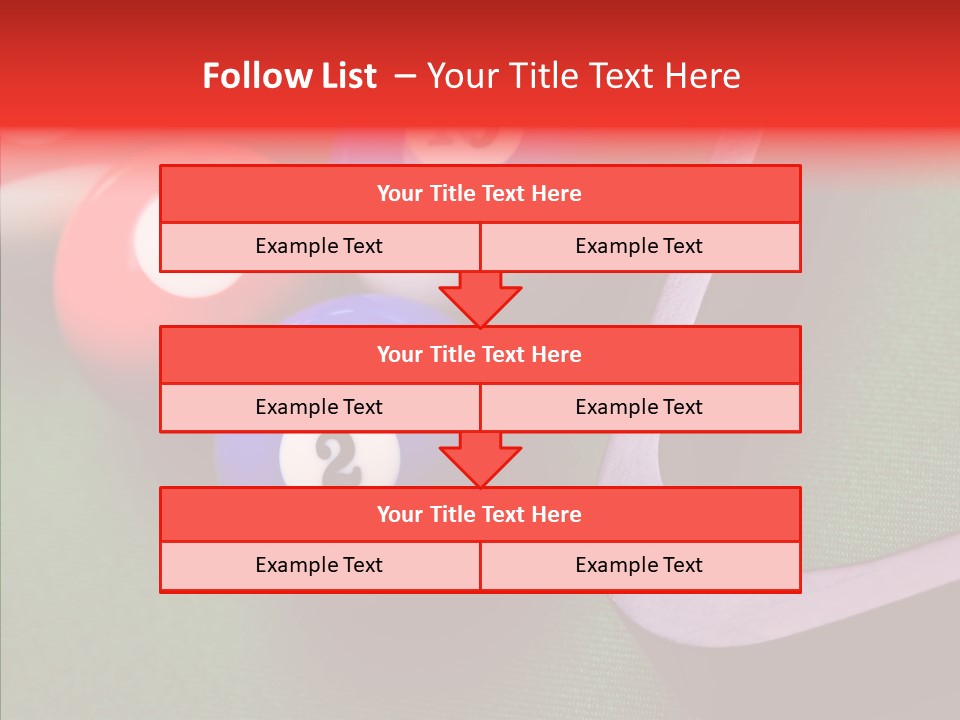 Follow List – Your Title Text Here

| Your Title Text Here | |
|---|---|
| Example Text | Example Text |

| Your Title Text Here | |
|---|---|
| Example Text | Example Text |

| Your Title Text Here | |
|---|---|
| Example Text | Example Text |